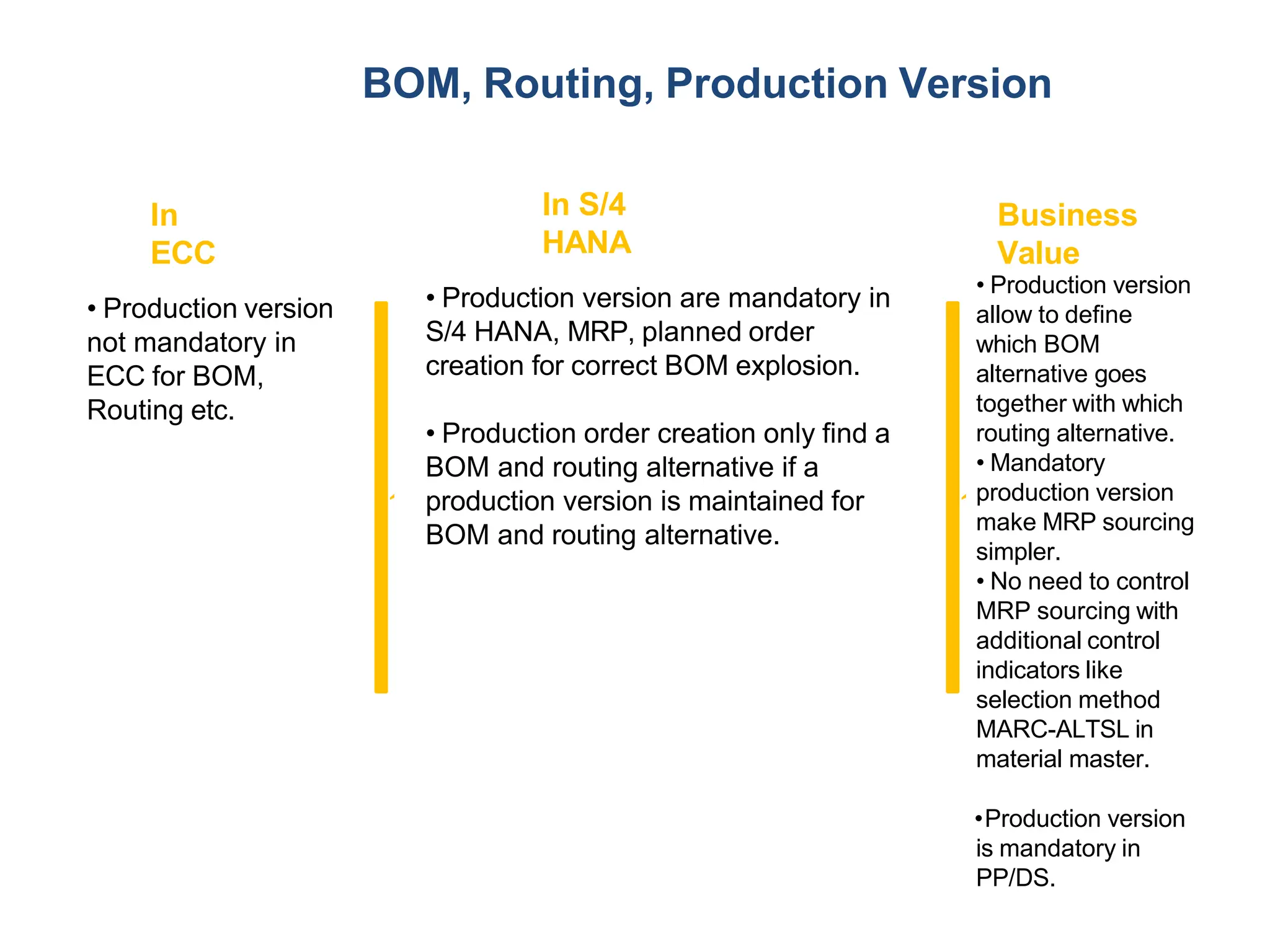 BOM, Routing, Production Version

In ECC

• Production version not mandatory in ECC for BOM, Routing etc.

In S/4 HANA

• Production version are mandatory in S/4 HANA, MRP, planned order creation for correct BOM explosion.

• Production order creation only find a BOM and routing alternative if a production version is maintained for BOM and routing alternative.

Business Value

• Production version allow to define which BOM alternative goes together with which routing alternative.
• Mandatory production version make MRP sourcing simpler.
• No need to control MRP sourcing with additional control indicators like selection method MARC-ALTSL in material master.

•Production version is mandatory in PP/DS.